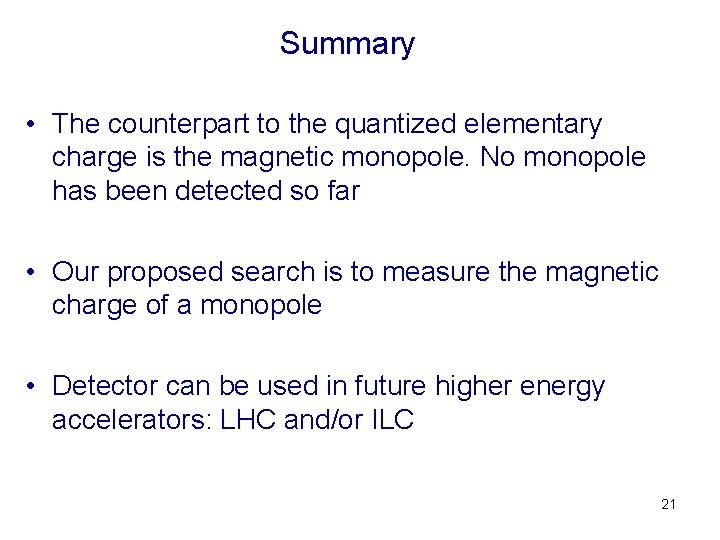 Summary

• The counterpart to the quantized elementary charge is the magnetic monopole. No monopole has been detected so far

• Our proposed search is to measure the magnetic charge of a monopole

• Detector can be used in future higher energy accelerators: LHC and/or ILC

21